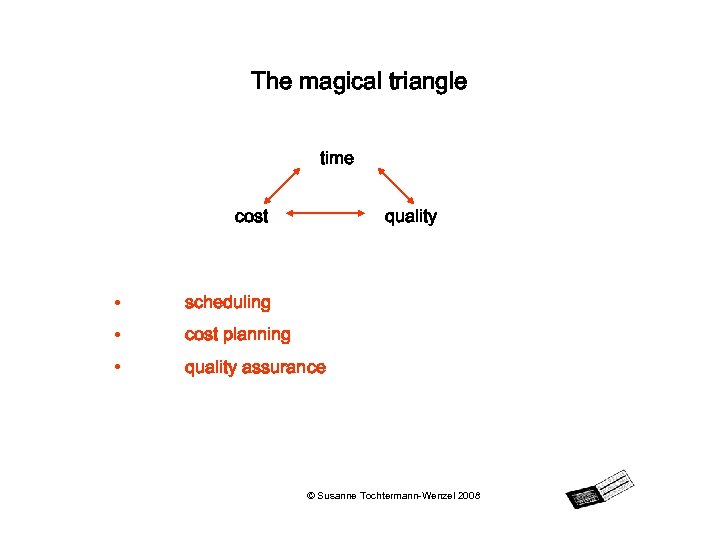 The magical triangle

time

cost

quality

• scheduling
• cost planning
• quality assurance

© Susanne Tochtermann-Wenzel 2008